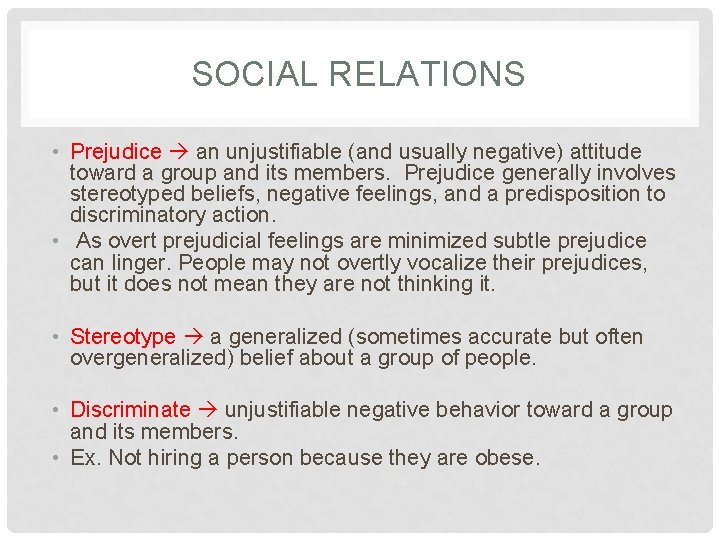 SOCIAL RELATIONS

• Prejudice → an unjustifiable (and usually negative) attitude toward a group and its members. Prejudice generally involves stereotyped beliefs, negative feelings, and a predisposition to discriminatory action.
• As overt prejudicial feelings are minimized subtle prejudice can linger. People may not overtly vocalize their prejudices, but it does not mean they are not thinking it.

• Stereotype → a generalized (sometimes accurate but often overgeneralized) belief about a group of people.

• Discriminate → unjustifiable negative behavior toward a group and its members.
• Ex. Not hiring a person because they are obese.